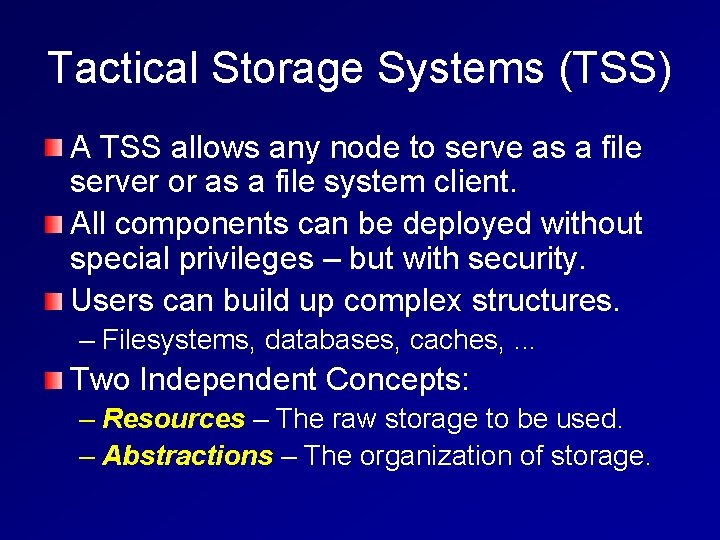 Tactical Storage Systems (TSS)

A TSS allows any node to serve as a file server or as a file system client.

All components can be deployed without special privileges – but with security.

Users can build up complex structures.

– Filesystems, databases, caches, ...

Two Independent Concepts:

– Resources – The raw storage to be used.

– Abstractions – The organization of storage.